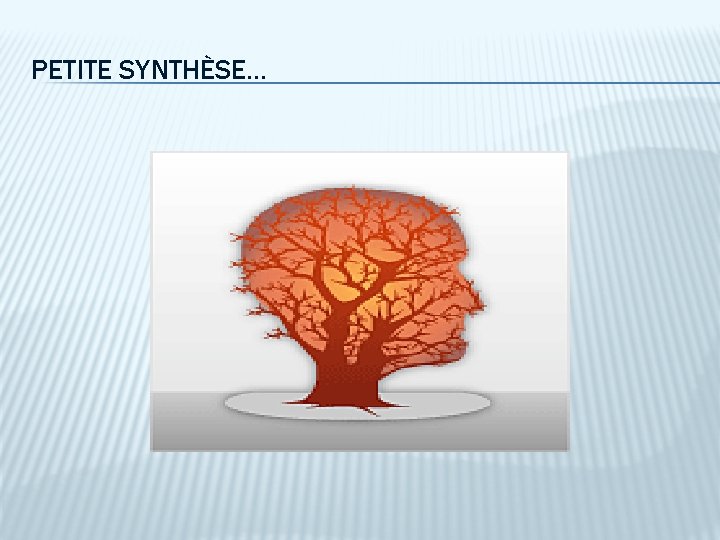 PETITE SYNTHÈSE…